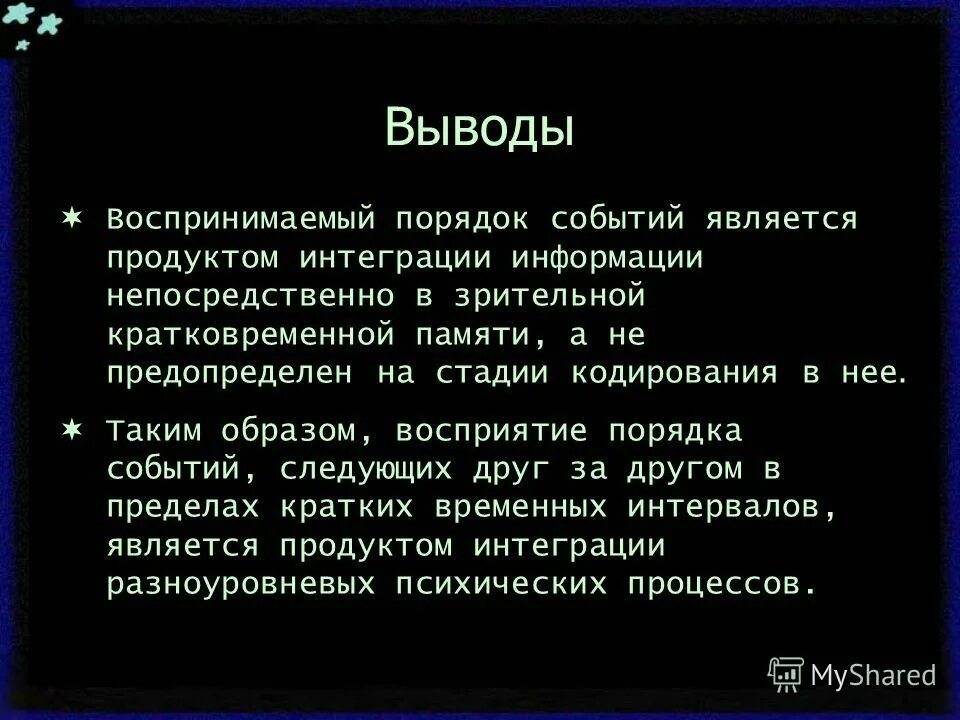 Выводы

✶ Воспринимаемый порядок событий является продуктом интеграции информации непосредственно в зрительной кратковременной памяти, а не предопределен на стадии кодирования в нее.

✶ Таким образом, восприятие порядка событий, следующих друг за другом в пределах кратких временных интервалов, является продуктом интеграции разноуровневых психических процессов.

MyShared